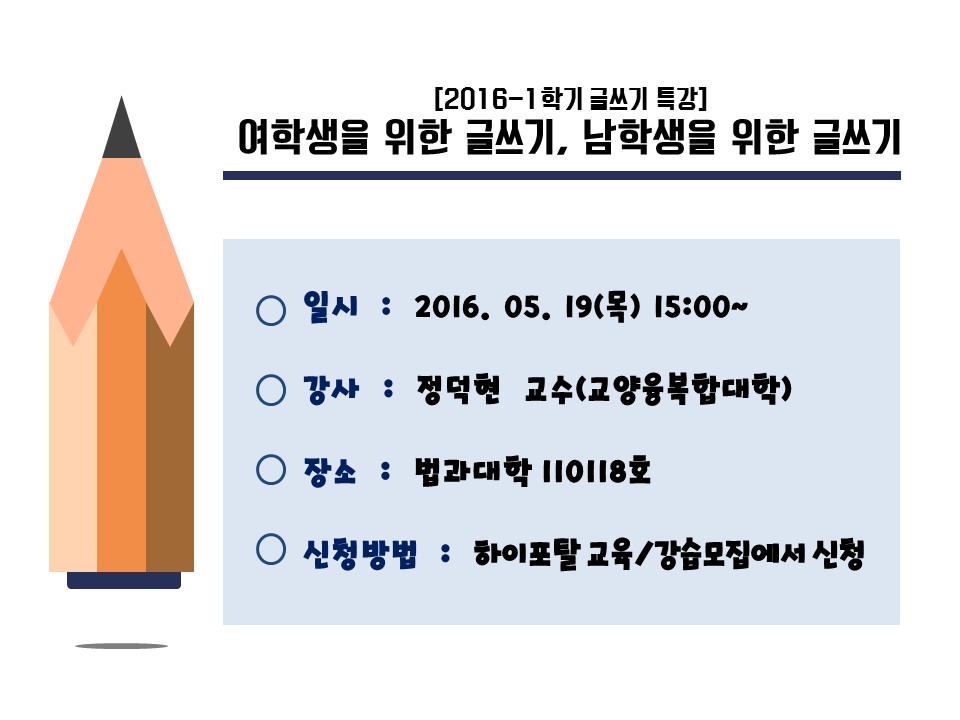 [2016-1학기 글쓰기 특강]
여학생을 위한 글쓰기, 남학생을 위한 글쓰기

○ 일시 : 2016. 05. 19(목) 15:00~

○ 강사 : 정덕현 교수(교양융복합대학)

○ 장소 : 법과대학 110118호

○ 신청방법 : 하이포탈 교육/강습모집에서 신청